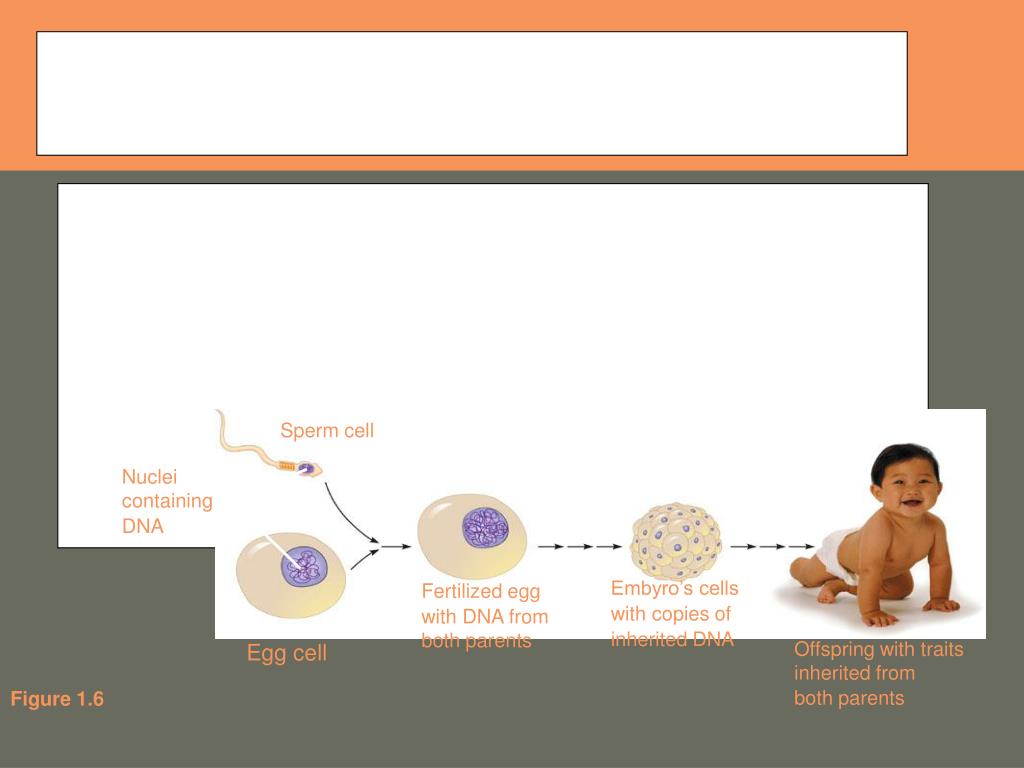 Sperm cell

Nuclei containing DNA

Egg cell

Fertilized egg with DNA from both parents

Embyro's cells with copies of inherited DNA

Offspring with traits inherited from both parents

Figure 1.6